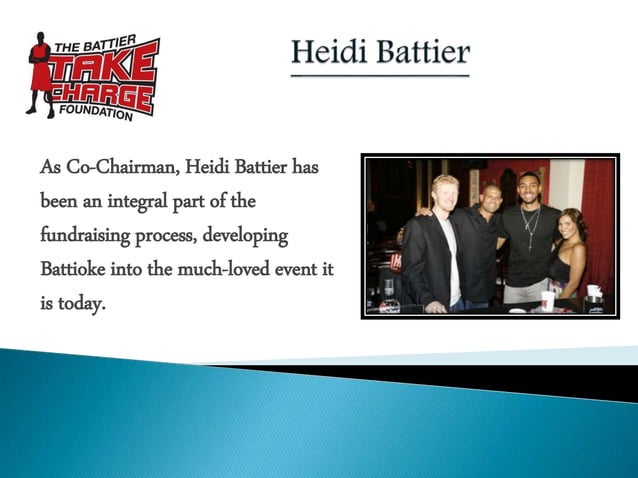 THE BATTIER TAKE CHARGE FOUNDATION

Heidi Battier

As Co-Chairman, Heidi Battier has been an integral part of the fundraising process, developing Battioke into the much-loved event it is today.